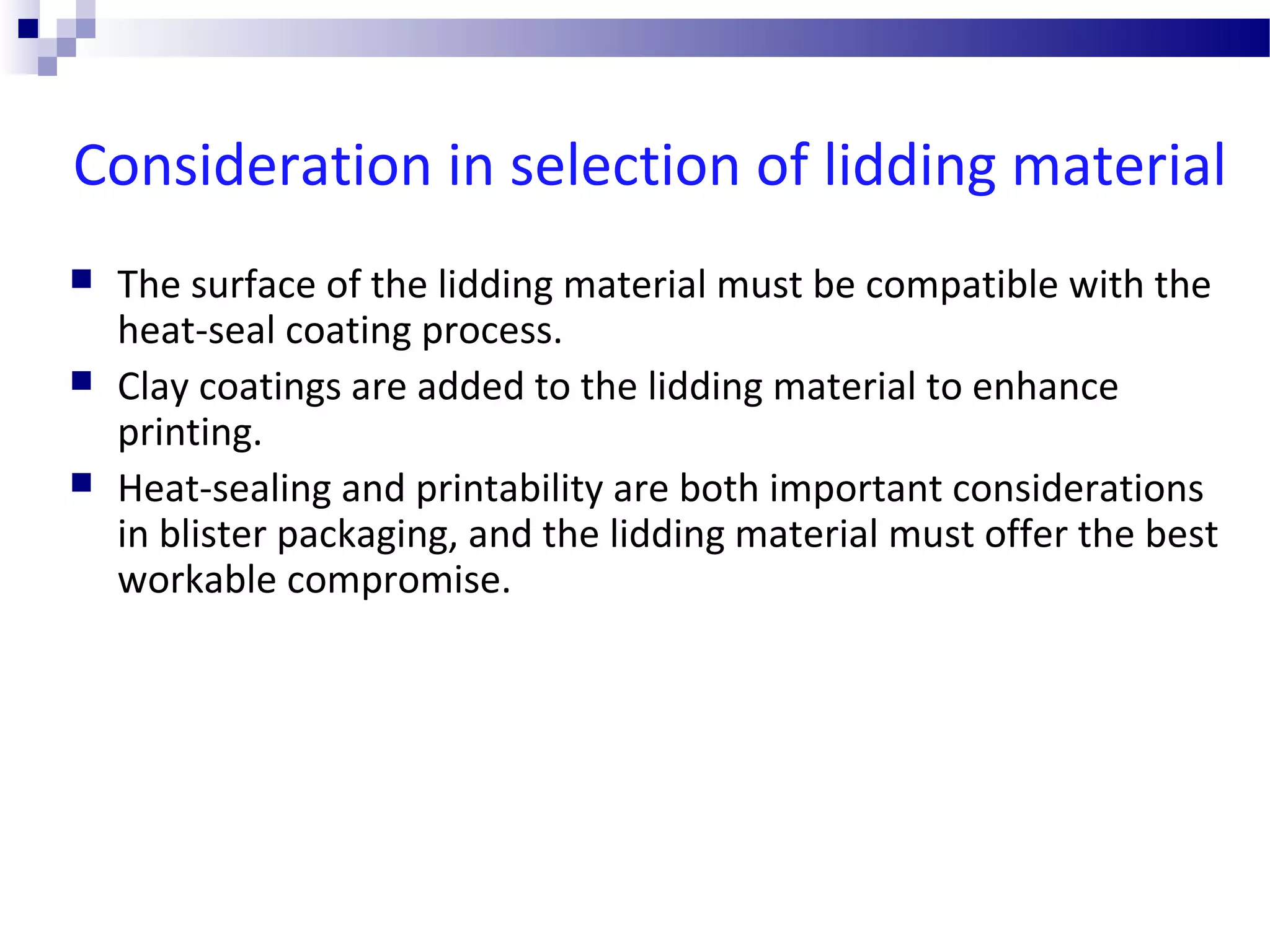 Consideration in selection of lidding material

- The surface of the lidding material must be compatible with the heat-seal coating process.
- Clay coatings are added to the lidding material to enhance printing.
- Heat-sealing and printability are both important considerations in blister packaging, and the lidding material must offer the best workable compromise.